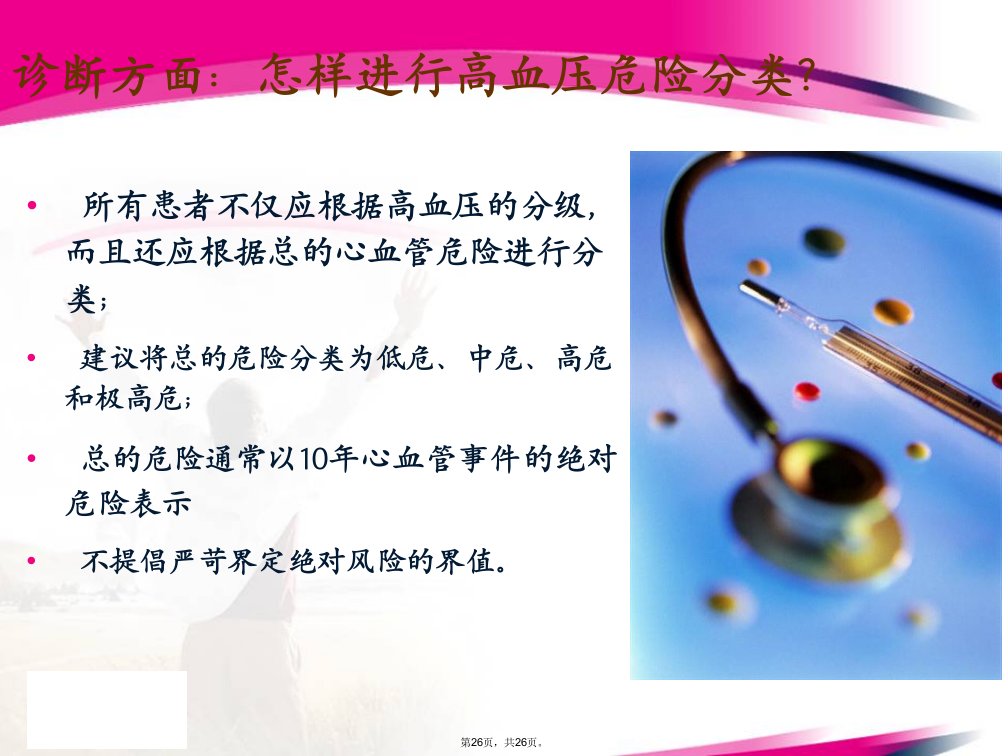 诊断方面：怎样进行高血压危险分类?

• 所有患者不仅应根据高血压的分级，而且还应根据总的心血管危险进行分类；

• 建议将总的危险分类为低危、中危、高危和极高危；

• 总的危险通常以10年心血管事件的绝对危险表示

• 不提倡严苛界定绝对风险的界值。

第26页，共26页。